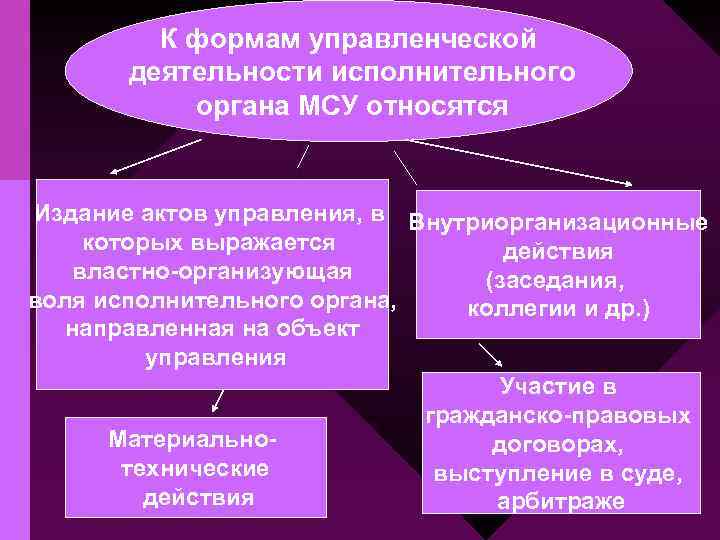 К формам управленческой деятельности исполнительного органа МСУ относятся

Издание актов управления, в которых выражается властно-организующая воля исполнительного органа, направленная на объект управления

Внутриорганизационные действия (заседания, коллегии и др.)

Материально-технические действия

Участие в гражданско-правовых договорах, выступление в суде, арбитраже